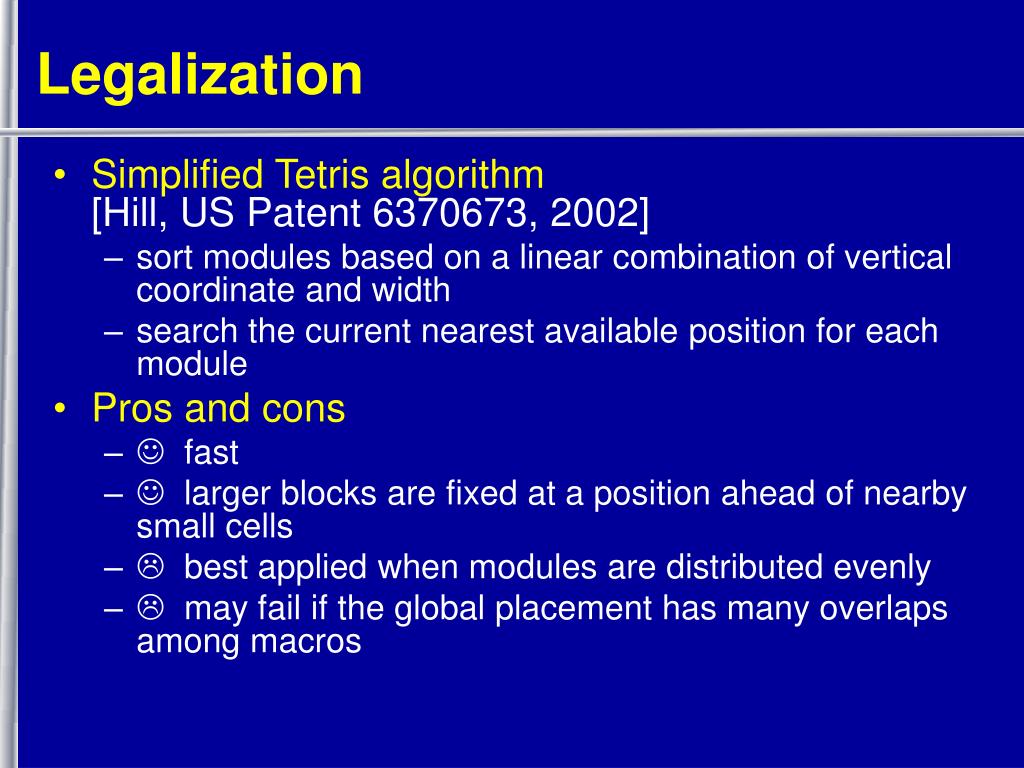 Legalization

• Simplified Tetris algorithm [Hill, US Patent 6370673, 2002]
  – sort modules based on a linear combination of vertical coordinate and width
  – search the current nearest available position for each module
• Pros and cons
  – ☺ fast
  – ☺ larger blocks are fixed at a position ahead of nearby small cells
  – ☹ best applied when modules are distributed evenly
  – ☹ may fail if the global placement has many overlaps among macros